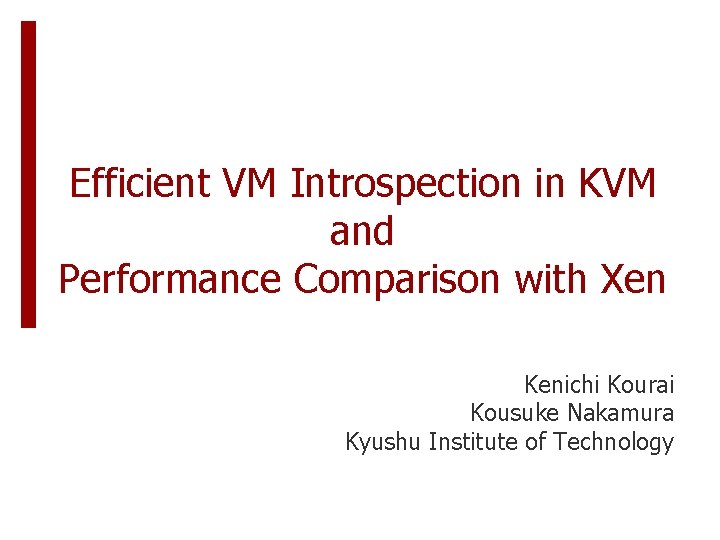 Efficient VM Introspection in KVM
and
Performance Comparison with Xen

Kenichi Kourai
Kousuke Nakamura
Kyushu Institute of Technology